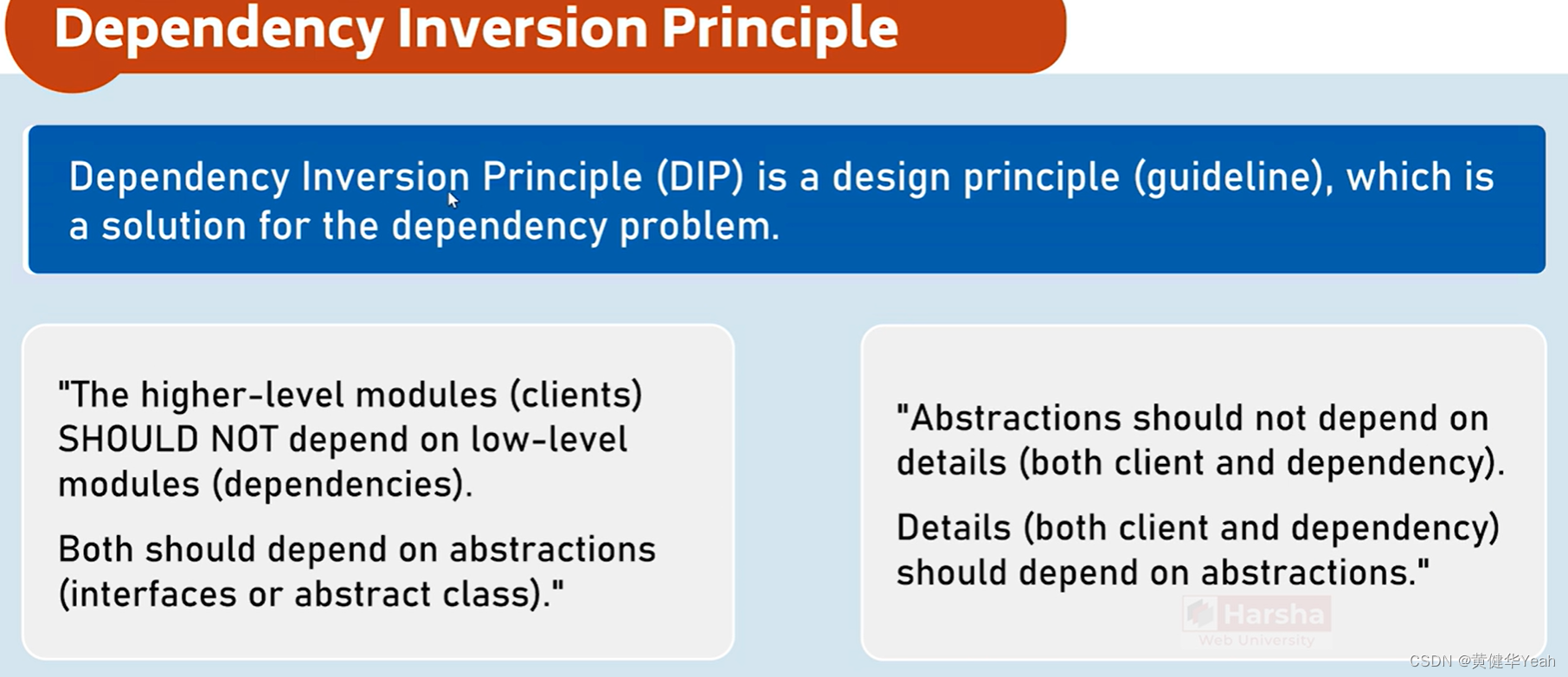 Dependency Inversion Principle

Dependency Inversion Principle (DIP) is a design principle (guideline), which is a solution for the dependency problem.

"The higher-level modules (clients) SHOULD NOT depend on low-level modules (dependencies).

Both should depend on abstractions (interfaces or abstract class)."

"Abstractions should not depend on details (both client and dependency).

Details (both client and dependency) should depend on abstractions."

Harsha
Web University

CSDN @黄健华Yeah